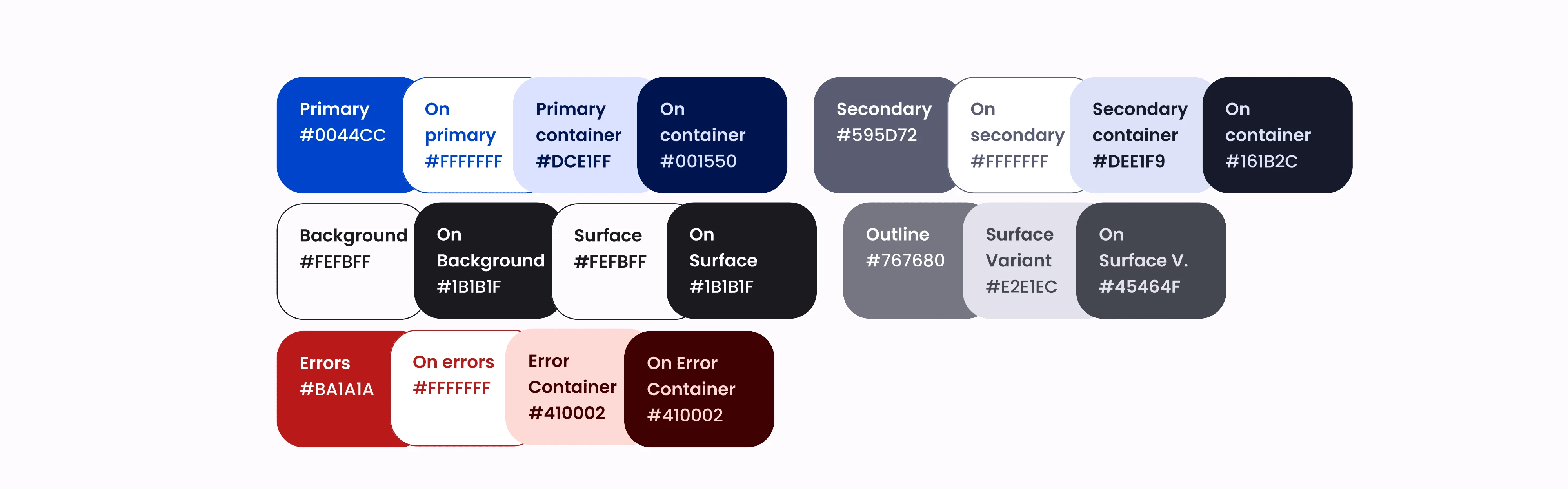 Primary
#0044CC

On
primary
#FFFFFFF

Primary
container
#DCE1FF

On
container
#001550

Secondary
#595D72

On
secondary
#FFFFFFF

Secondary
container
#DEE1F9

On
container
#161B2C

Background
#FEFBFF

On
Background
#1B1B1F

Surface
#FEFBFF

On
Surface
#1B1B1F

Outline
#767680

Surface
Variant
#E2E1EC

On
Surface V.
#45464F

Errors
#BA1A1A

On errors
#FFFFFFF

Error
Container
#410002

On Error
Container
#410002